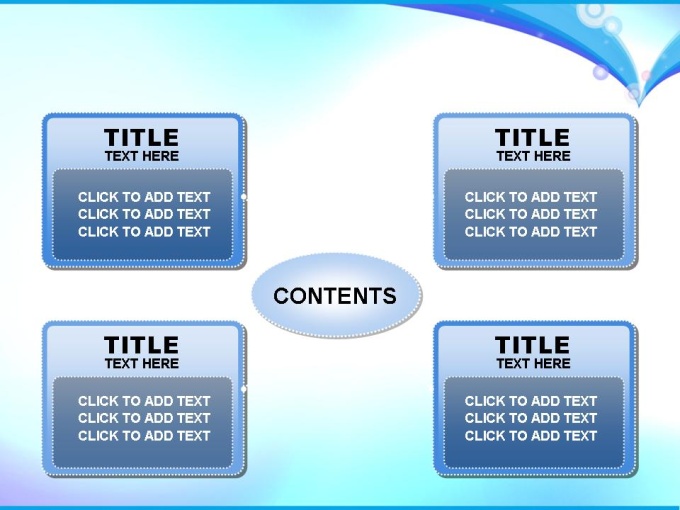 TITLE
TEXT HERE

CLICK TO ADD TEXT
CLICK TO ADD TEXT
CLICK TO ADD TEXT

TITLE
TEXT HERE

CLICK TO ADD TEXT
CLICK TO ADD TEXT
CLICK TO ADD TEXT

CONTENTS

TITLE
TEXT HERE

CLICK TO ADD TEXT
CLICK TO ADD TEXT
CLICK TO ADD TEXT

TITLE
TEXT HERE

CLICK TO ADD TEXT
CLICK TO ADD TEXT
CLICK TO ADD TEXT